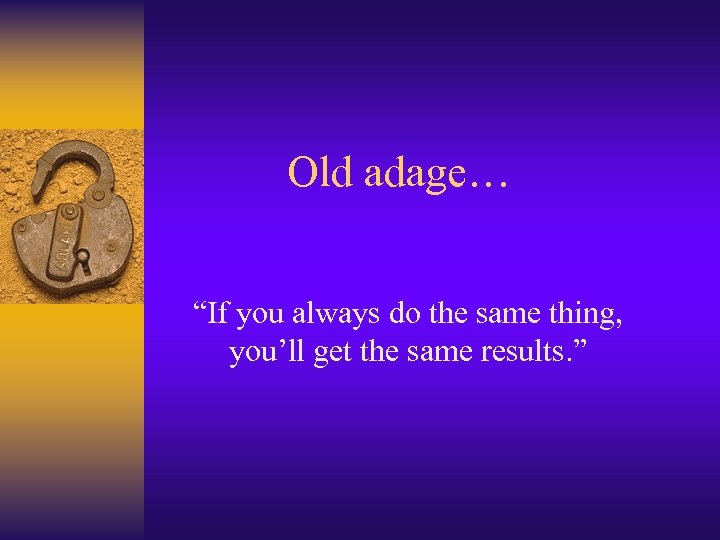 Old adage…

“If you always do the same thing, you’ll get the same results.”